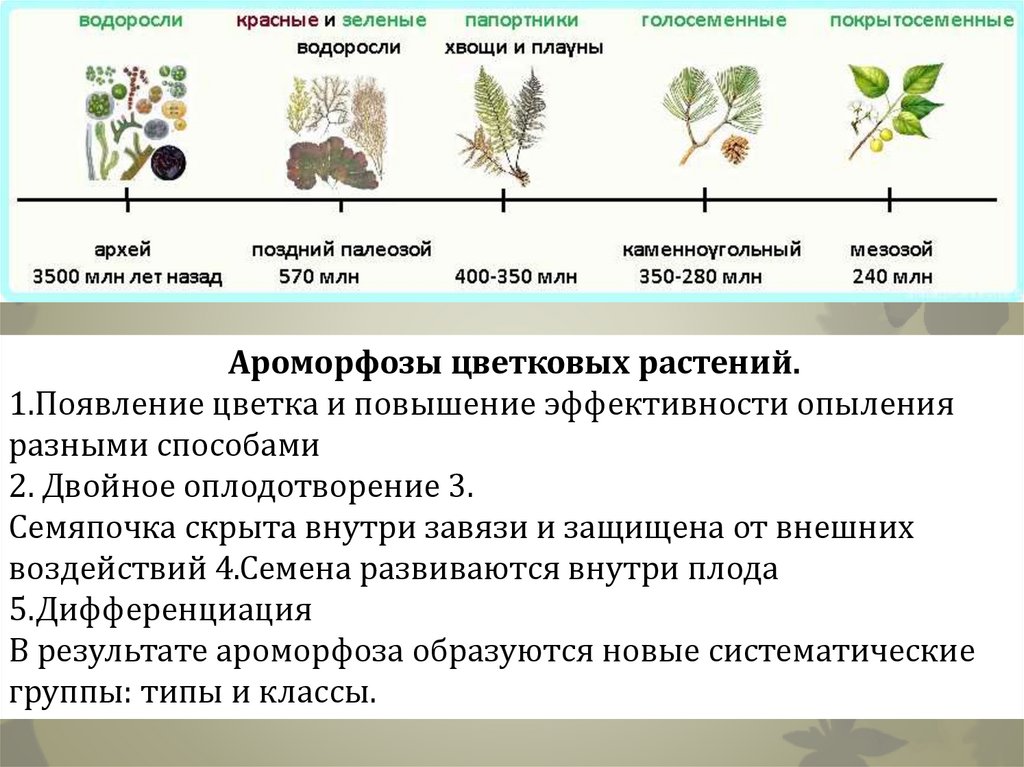 водоросли

красные и зеленые водоросли

папортники хвощи и плауны

голосеменные

покрытосеменные

архей 3500 млн лет назад

поздний палеозой 570 млн

400-350 млн

каменноугольный 350-280 млн

мезозой 240 млн

Ароморфозы цветковых растений.
1.Появление цветка и повышение эффективности опыления разными способами
2. Двойное оплодотворение 3.
Семяпочка скрыта внутри завязи и защищена от внешних воздействий 4.Семена развиваются внутри плода
5.Дифференциация
В результате ароморфоза образуются новые систематические группы: типы и классы.